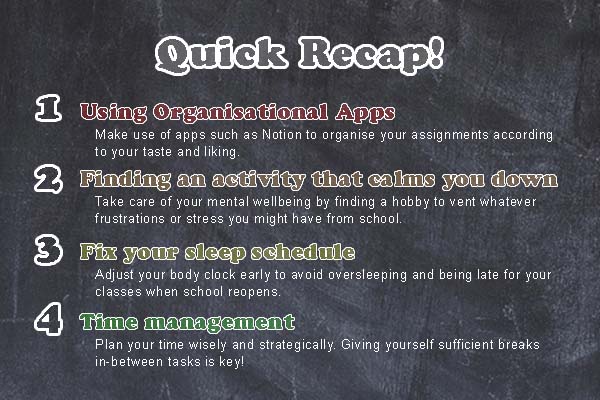 Quick Recap!

1 Using Organisational Apps

Make use of apps such as Notion to organise your assignments according to your taste and liking.

2 Finding an activity that calms you down

Take care of your mental wellbeing by finding a hobby to vent whatever frustrations or stress you might have from school.

3 Fix your sleep schedule

Adjust your body clock early to avoid oversleeping and being late for your classes when school reopens.

4 Time management

Plan your time wisely and strategically. Giving yourself sufficient breaks in-between tasks is key!